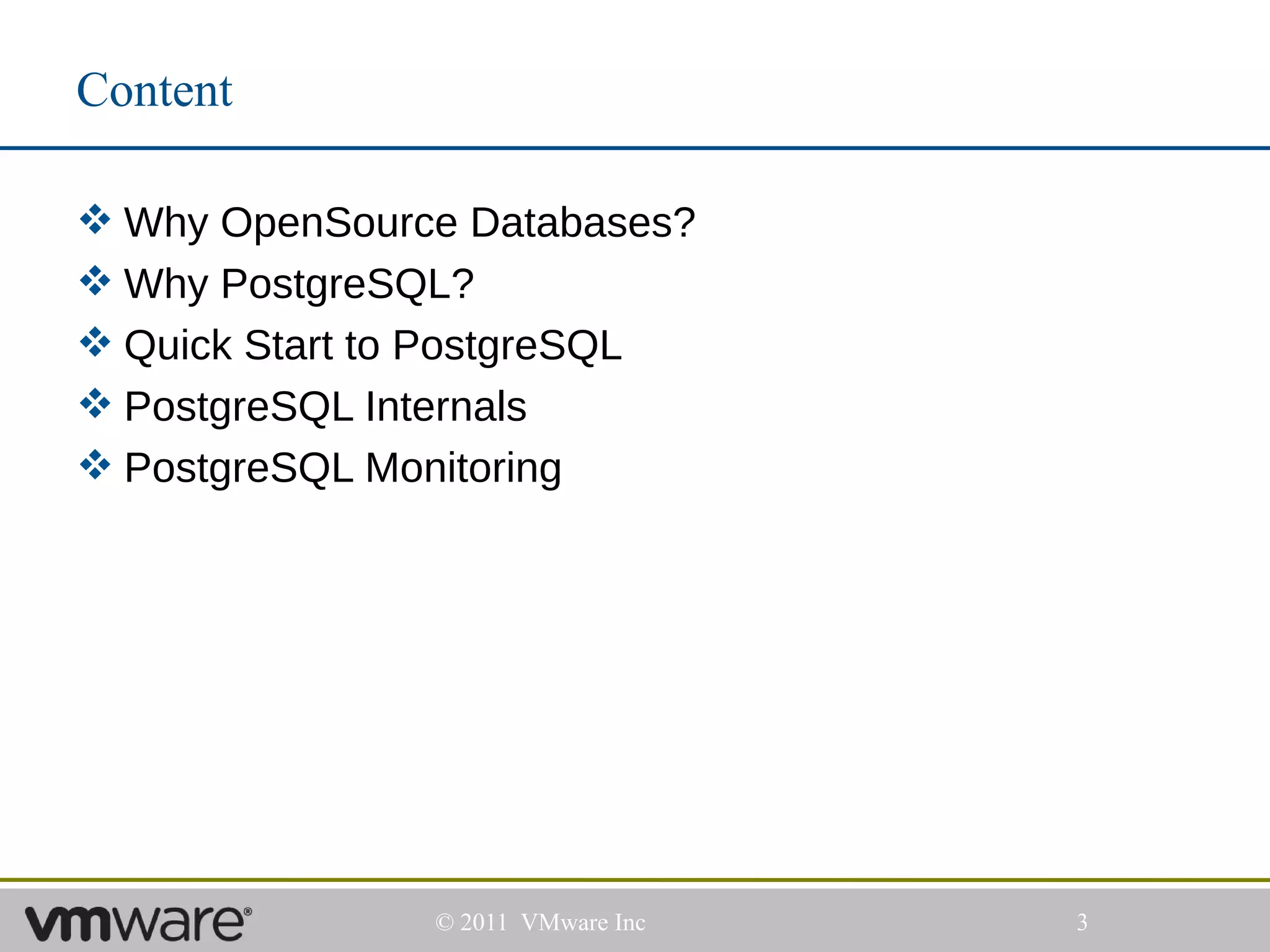 Content

❖ Why OpenSource Databases?
❖ Why PostgreSQL?
❖ Quick Start to PostgreSQL
❖ PostgreSQL Internals
❖ PostgreSQL Monitoring

vmware®

© 2011 VMware Inc

3